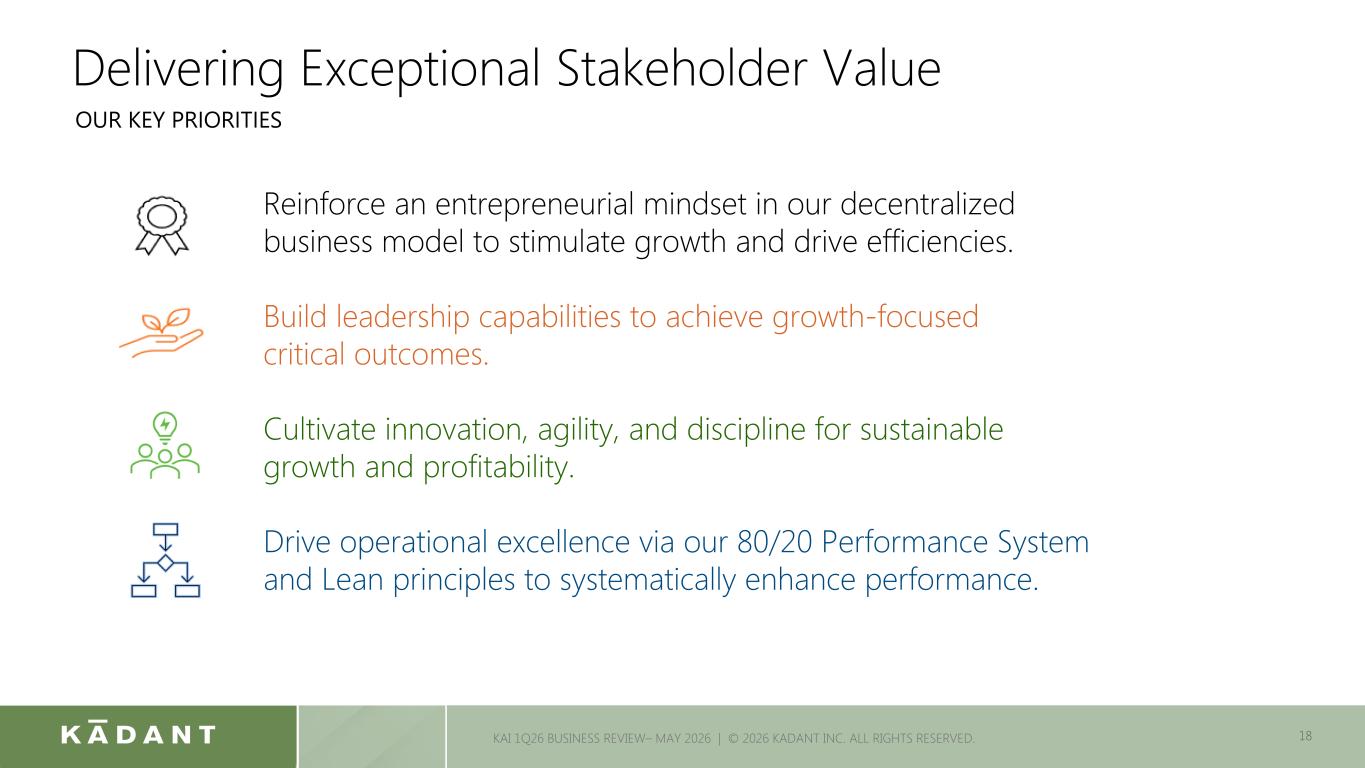 Delivering Exceptional Stakeholder Value

OUR KEY PRIORITIES

Reinforce an entrepreneurial mindset in our decentralized business model to stimulate growth and drive efficiencies.

Build leadership capabilities to achieve growth-focused critical outcomes.

Cultivate innovation, agility, and discipline for sustainable growth and profitability.

Drive operational excellence via our 80/20 Performance System and Lean principles to systematically enhance performance.

KĀDANT

KAI 1Q26 BUSINESS REVIEW– MAY 2026 | © 2026 KADANT INC. ALL RIGHTS RESERVED.

18